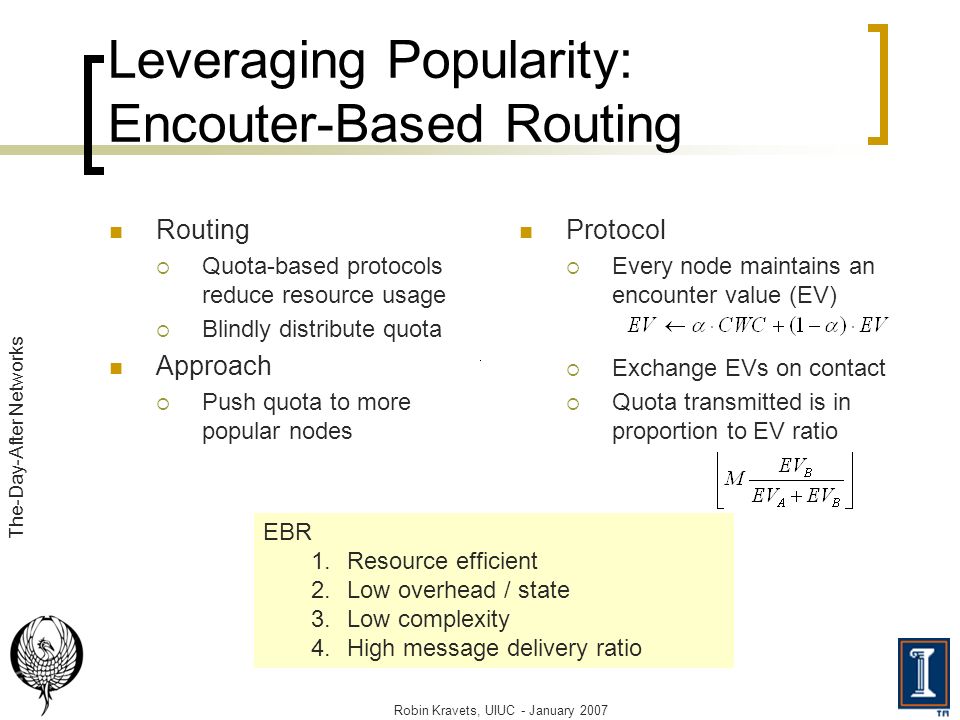 Leveraging Popularity: Encouter-Based Routing

Routing
Quota-based protocols reduce resource usage
Blindly distribute quota

Approach
Push quota to more popular nodes

Protocol
Every node maintains an encounter value (EV)
$EV \leftarrow \alpha \cdot CWC + (1-\alpha) \cdot EV$
Exchange EVs on contact
Quota transmitted is in proportion to EV ratio
$\left\lfloor M \frac{EV_B}{EV_A + EV_B} \right\rfloor$

EBR
1. Resource efficient
2. Low overhead / state
3. Low complexity
4. High message delivery ratio

The-Day-After Networks

Robin Kravets, UIUC - January 2007